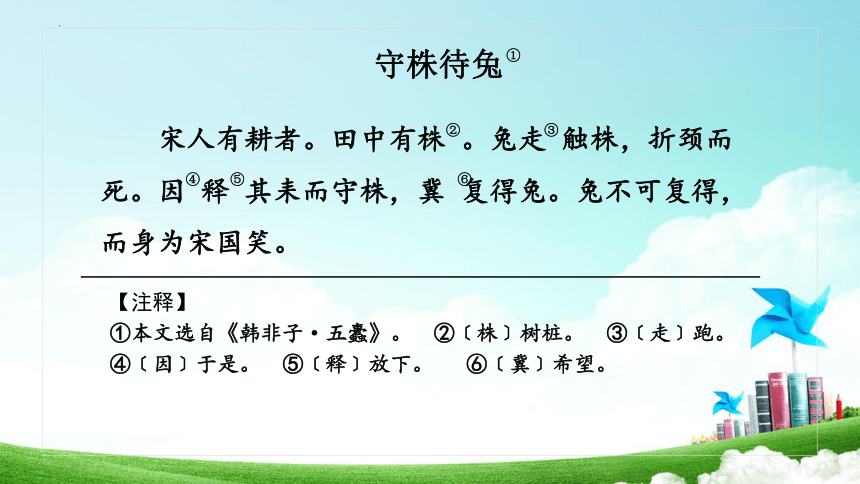 守株待兔①

宋人有耕者。田中有株②。兔走③触株，折颈而死。因④释⑤其耒而守株，冀⑥复得兔。兔不可复得，而身为宋国笑。

【注释】
①本文选自《韩非子·五蠹》。 ②〔株〕树桩。 ③〔走〕跑。
④〔因〕于是。 ⑤〔释〕放下。 ⑥〔冀〕希望。